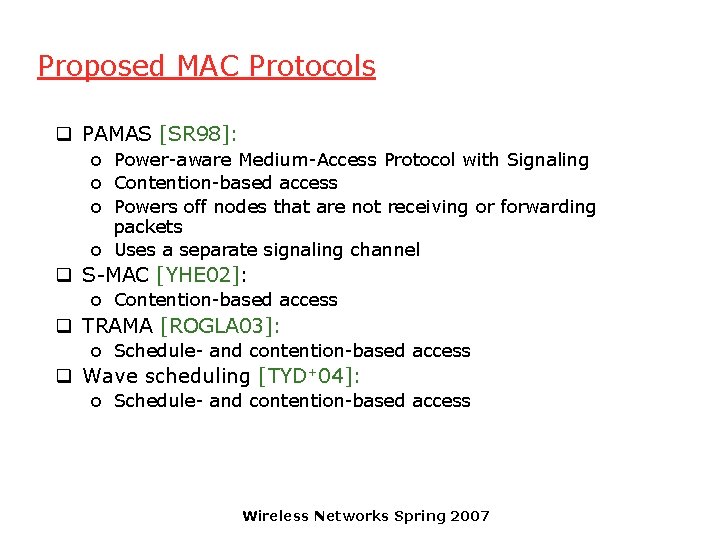 Proposed MAC Protocols

❑ PAMAS [SR98]:
o Power-aware Medium-Access Protocol with Signaling
o Contention-based access
o Powers off nodes that are not receiving or forwarding packets
o Uses a separate signaling channel
❑ S-MAC [YHE02]:
o Contention-based access
❑ TRAMA [ROGLA03]:
o Schedule- and contention-based access
❑ Wave scheduling [TYD$^+$04]:
o Schedule- and contention-based access

Wireless Networks Spring 2007